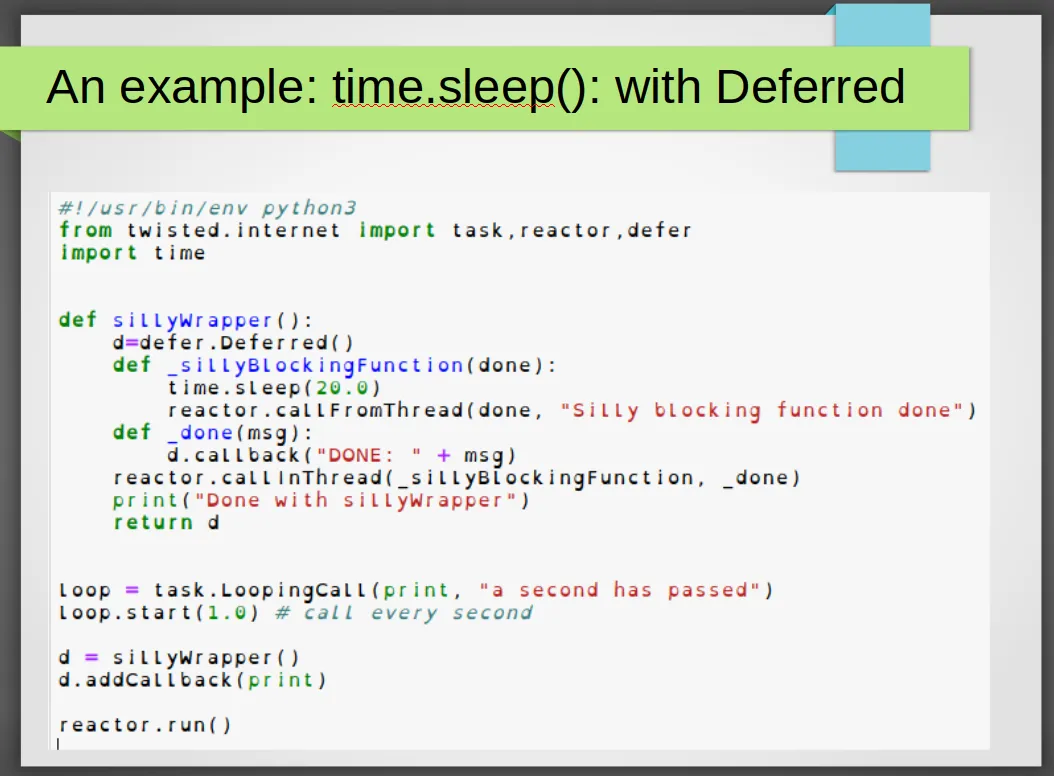 An example: time.sleep(): with Deferred

#!/usr/bin/env python3
from twisted.internet import task,reactor,defer
import time


def sillyWrapper():
    d=defer.Deferred()
    def _sillyBlockingFunction(done):
        time.sleep(20.0)
        reactor.callFromThread(done, "Silly blocking function done")
    def _done(msg):
        d.callback("DONE: " + msg)
    reactor.callInThread(_sillyBlockingFunction, _done)
    print("Done with sillyWrapper")
    return d


loop = task.LoopingCall(print, "a second has passed")
loop.start(1.0) # call every second

d = sillyWrapper()
d.addCallback(print)

reactor.run()